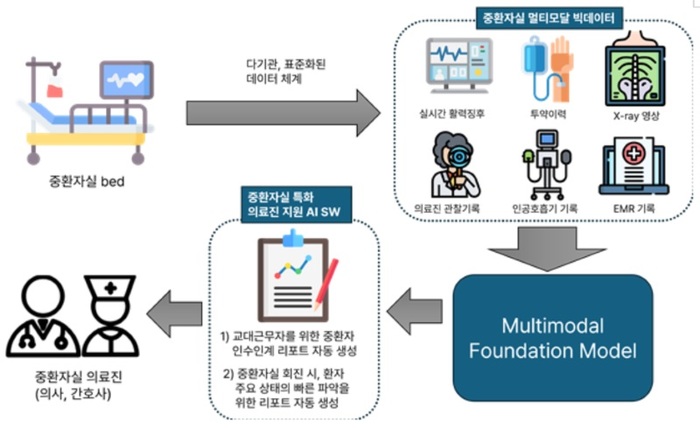 중환자실 bed

다기관, 표준화된 데이터 체계

중환자실 멀티모달 빅데이터

실시간 활력징후

투약이력

X-ray 영상

의료진 관찰기록

인공호흡기 기록

EMR 기록

Multimodal Foundation Model

중환자실 특화 의료진 지원 AI SW

1) 교대근무자를 위한 중환자 인수인계 리포트 자동 생성

2) 중환자실 회진 시, 환자 주요 상태의 빠른 파악을 위한 리포트 자동 생성

중환자실 의료진 (의사, 간호사)